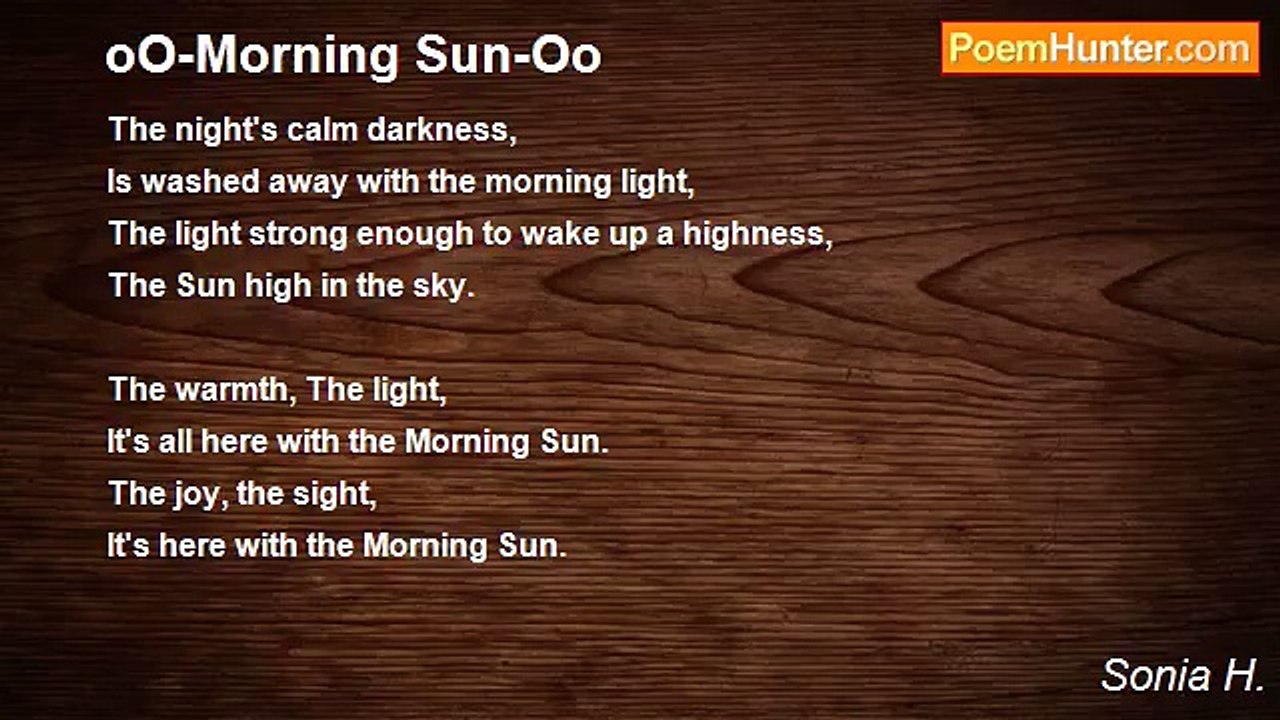 oO-Morning Sun-Oo

PoemHunter.com

The night's calm darkness,
Is washed away with the morning light,
The light strong enough to wake up a highness,
The Sun high in the sky.

The warmth, The light,
It's all here with the Morning Sun.
The joy, the sight,
It's here with the Morning Sun.

Sonia H.